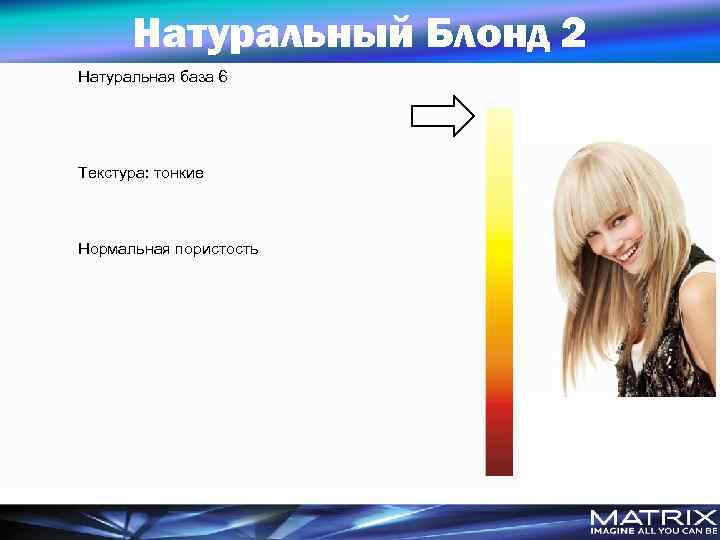 Натуральный Блонд 2

Натуральная база 6

Текстура: тонкие

Нормальная пористость

MATRIX
IMAGINE ALL YOU CAN BE